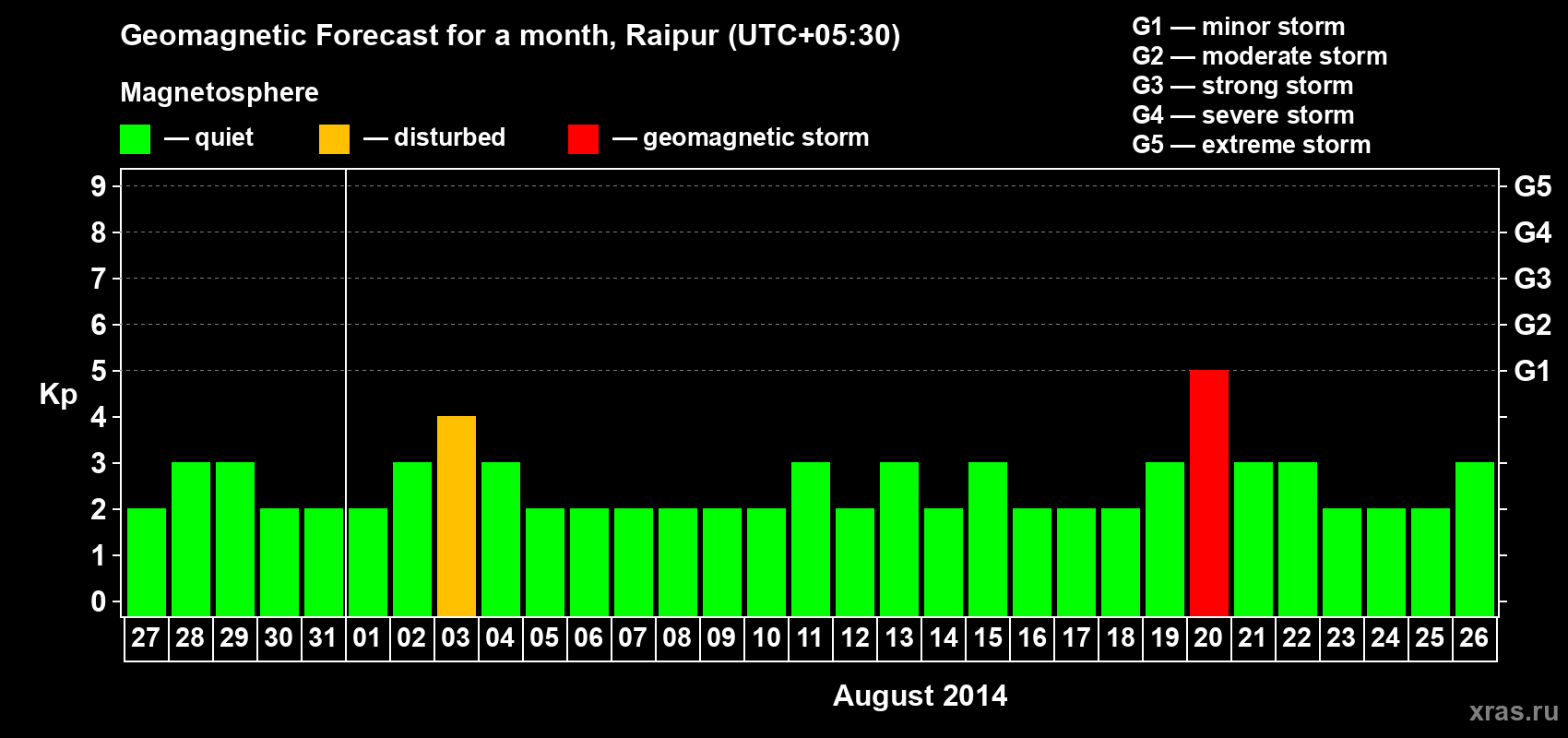 Geomagnetic Forecast for a month, Raipur (UTC+05:30)

Magnetosphere

— quiet — disturbed — geomagnetic storm

G1 — minor storm
G2 — moderate storm
G3 — strong storm
G4 — severe storm
G5 — extreme storm

Kp

9 8 7 6 5 4 3 2 1 0

G5 G4 G3 G2 G1

27 28 29 30 31 01 02 03 04 05 06 07 08 09 10 11 12 13 14 15 16 17 18 19 20 21 22 23 24 25 26

August 2014

xras.ru